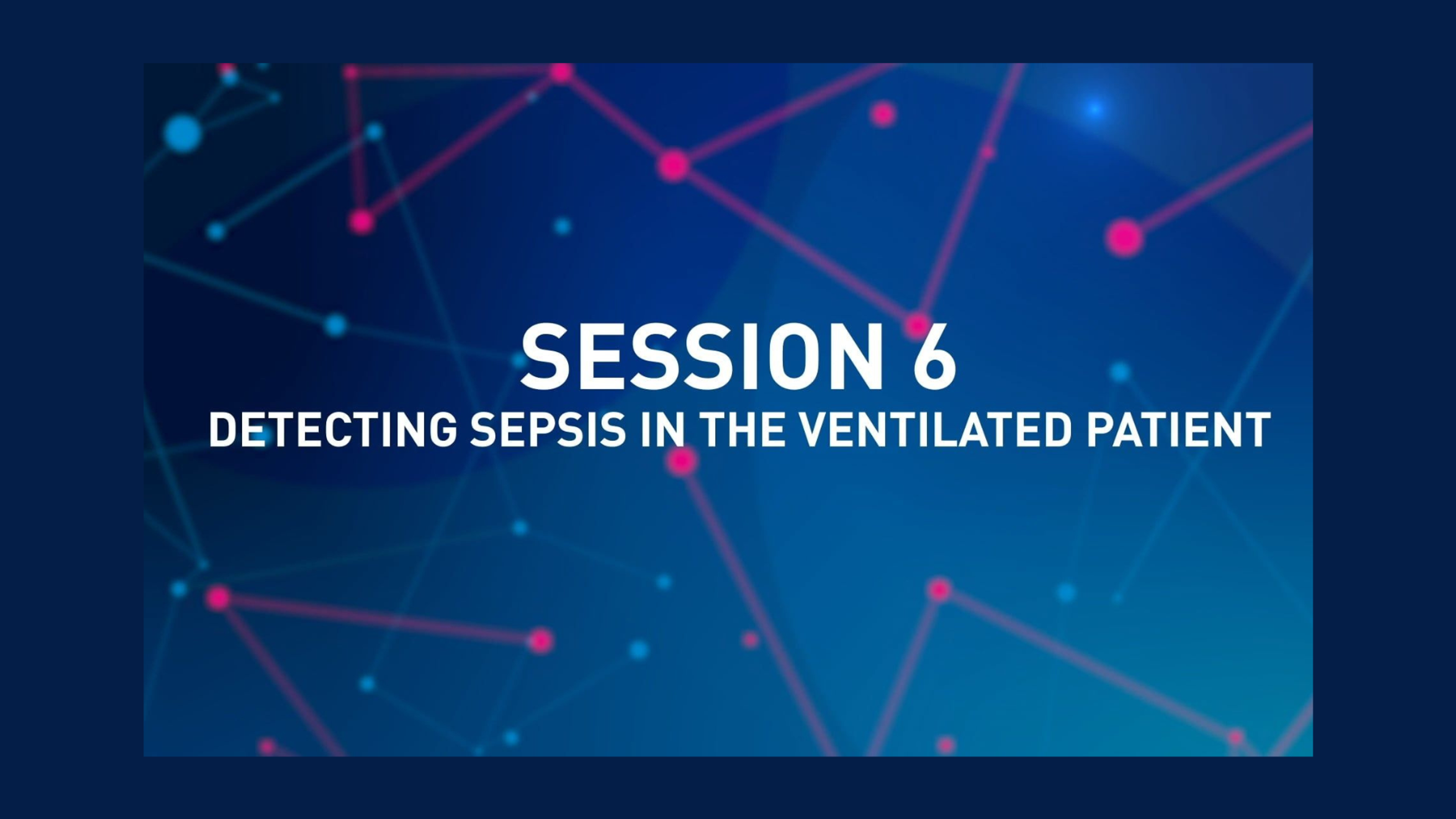 SESSION 6
DETECTING SEPSIS IN THE VENTILATED PATIENT